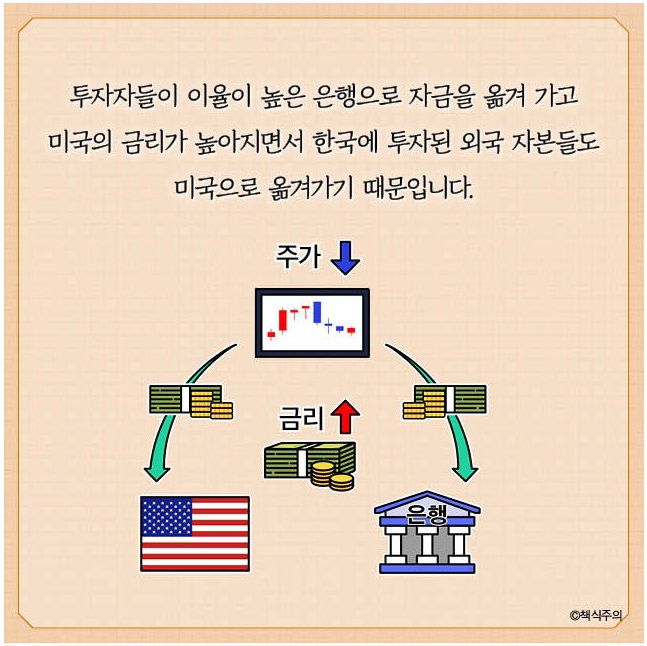 투자자들이 이율이 높은 은행으로 자금을 옮겨 가고
미국의 금리가 높아지면서 한국에 투자된 외국 자본들도
미국으로 옮겨가기 때문입니다.

주가

금리

은행

©책식주의